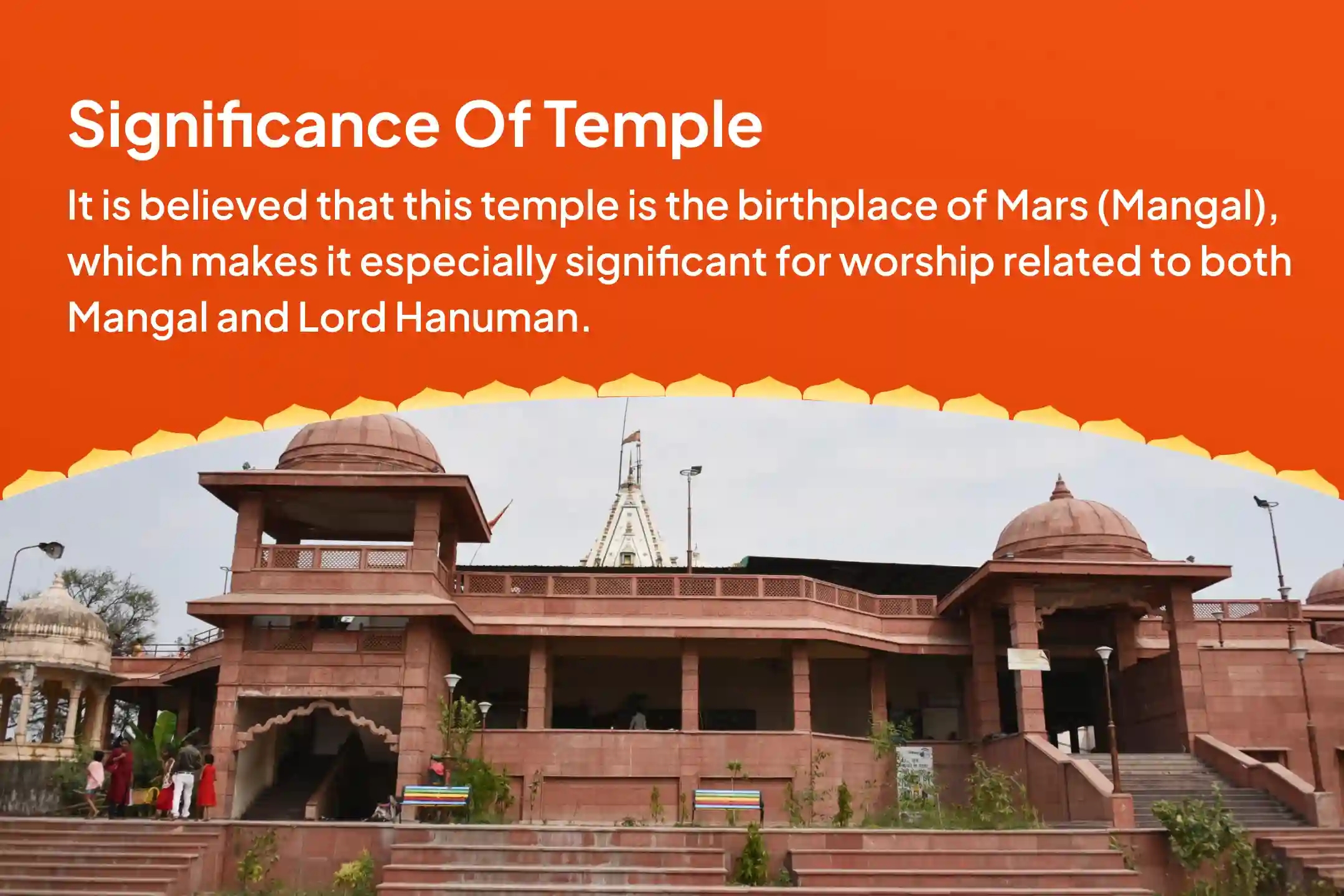 Significance Of Temple

It is believed that this temple is the birthplace of Mars (Mangal), which makes it especially significant for worship related to both Mangal and Lord Hanuman.